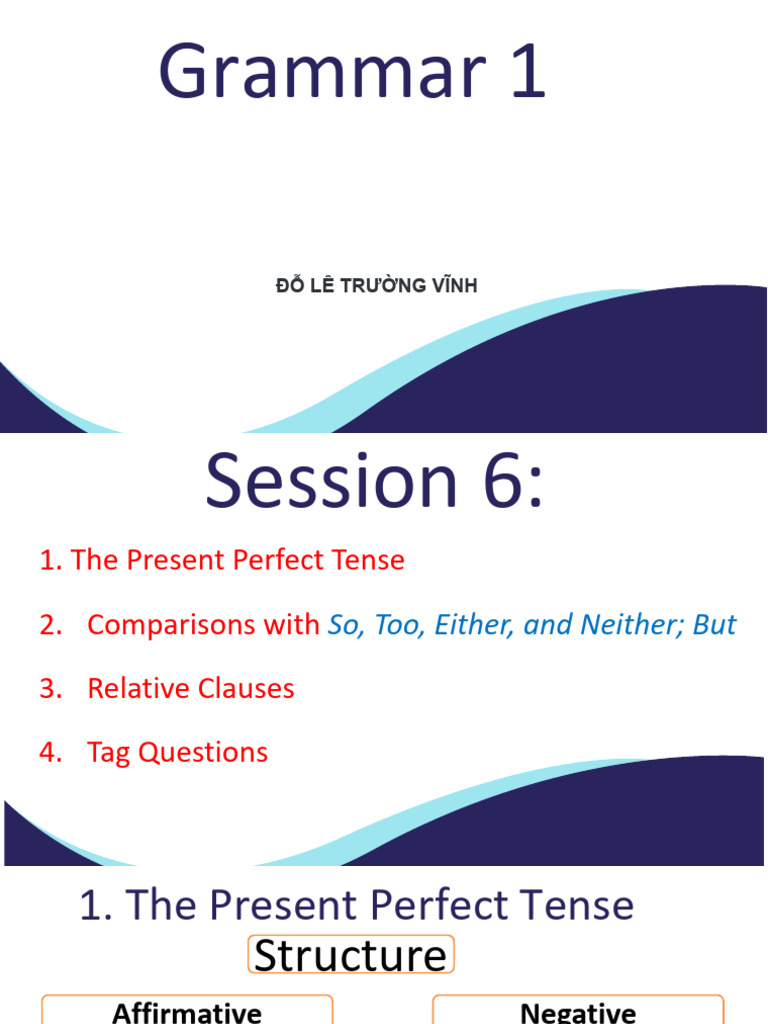 Grammar 1

ĐỖ LÊ TRƯỜNG VĨNH

Session 6:

1. The Present Perfect Tense

2. Comparisons with So, Too, Either, and Neither; But

3. Relative Clauses

4. Tag Questions

1. The Present Perfect Tense

Structure

Affirmative

Negative